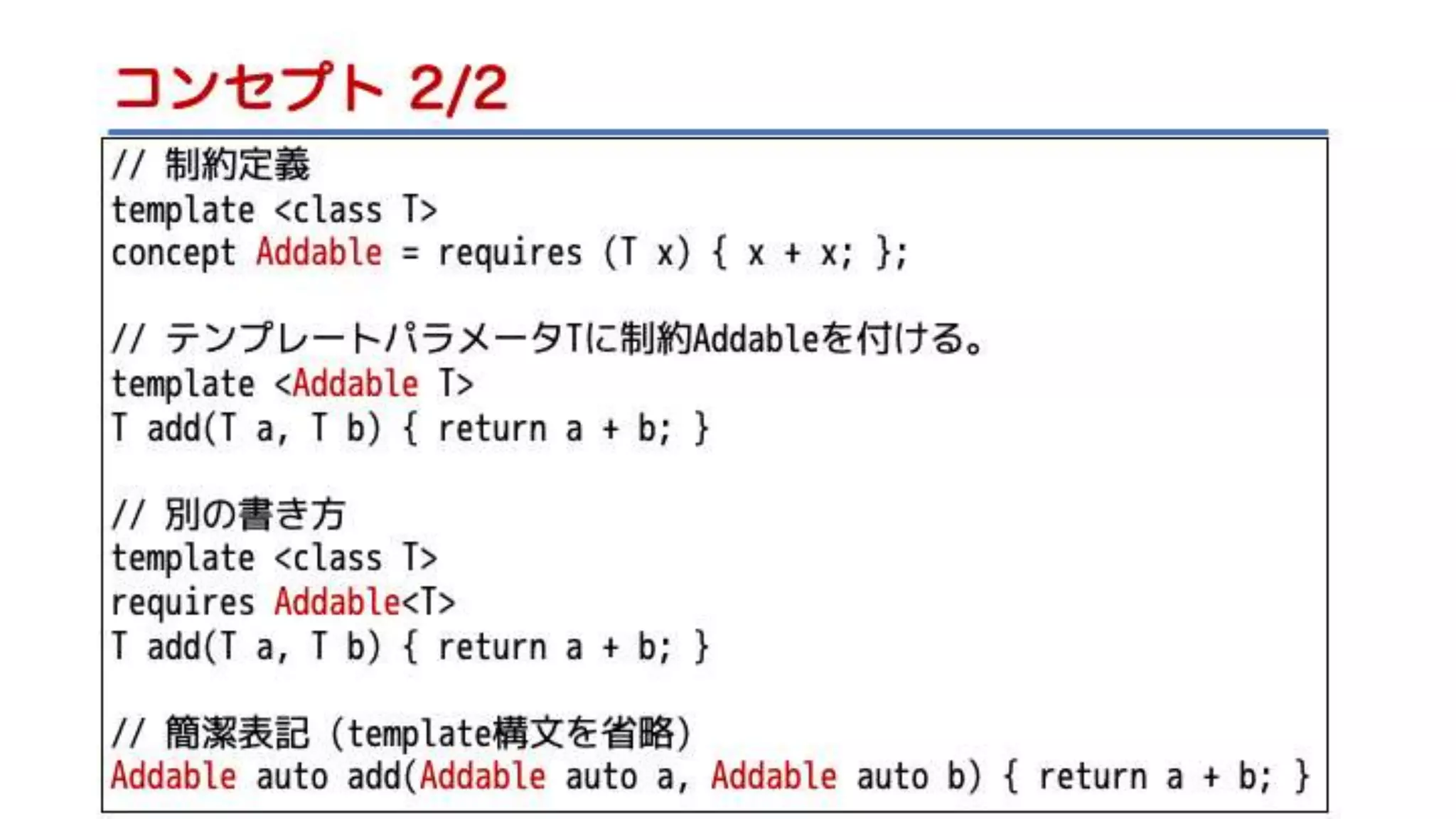 コンセプト 2/2

// 制約定義
template <class T>
concept Addable = requires (T x) { x + x; };

// テンプレートパラメータTに制約Addableを付ける。
template <Addable T>
T add(T a, T b) { return a + b; }

// 別の書き方
template <class T>
requires Addable<T>
T add(T a, T b) { return a + b; }

// 簡潔表記 (template構文を省略)
Addable auto add(Addable auto a, Addable auto b) { return a + b; }